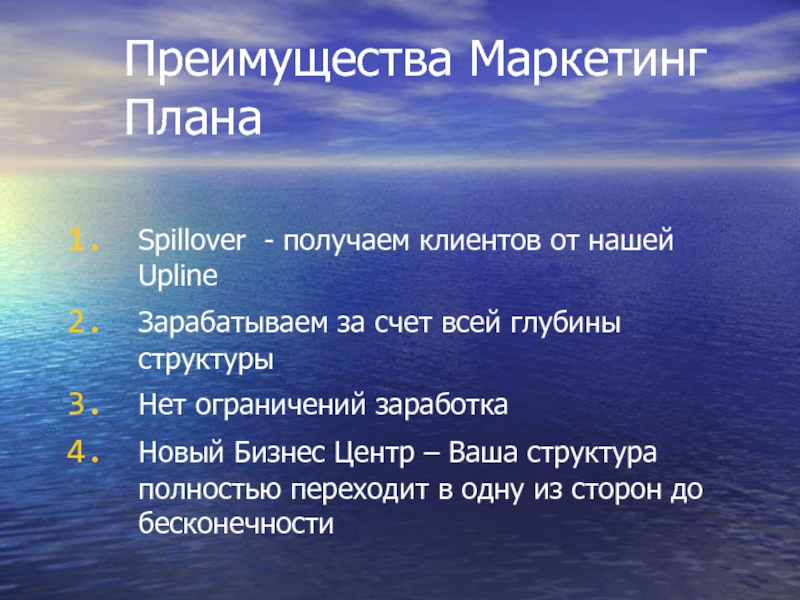 Преимущества Маркетинг Плана

1. Spillover - получаем клиентов от нашей Upline
2. Зарабатываем за счет всей глубины структуры
3. Нет ограничений заработка
4. Новый Бизнес Центр – Ваша структура полностью переходит в одну из сторон до бесконечности